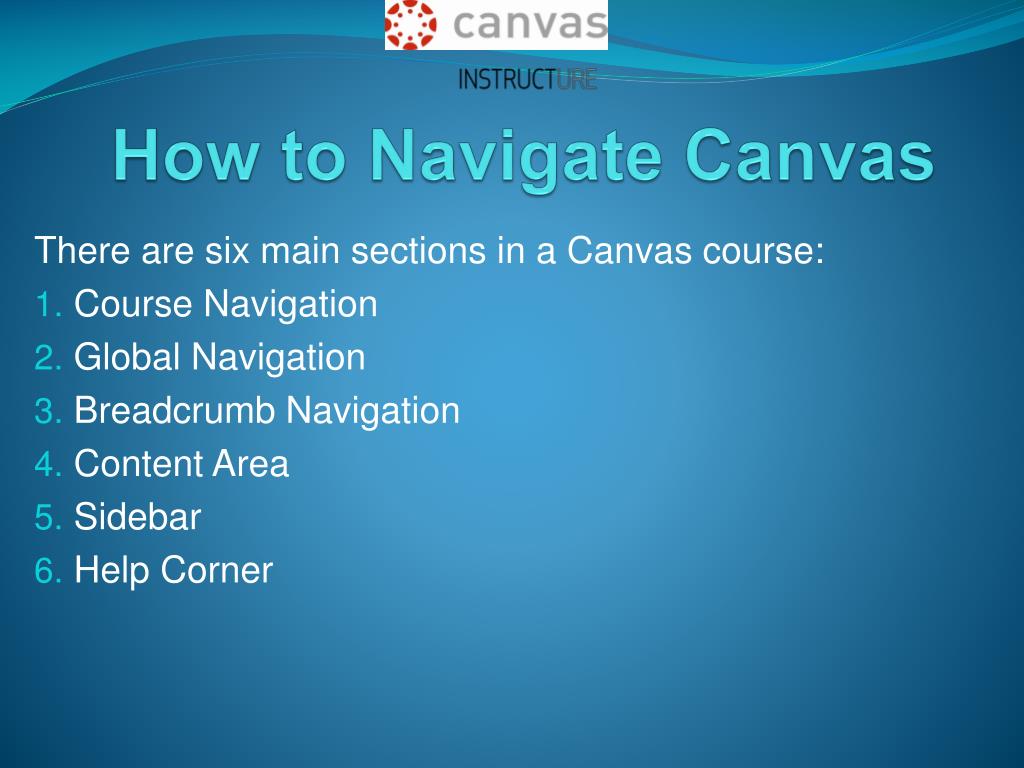 canvas

INSTRUCTURE

How to Navigate Canvas

There are six main sections in a Canvas course:
1. Course Navigation
2. Global Navigation
3. Breadcrumb Navigation
4. Content Area
5. Sidebar
6. Help Corner